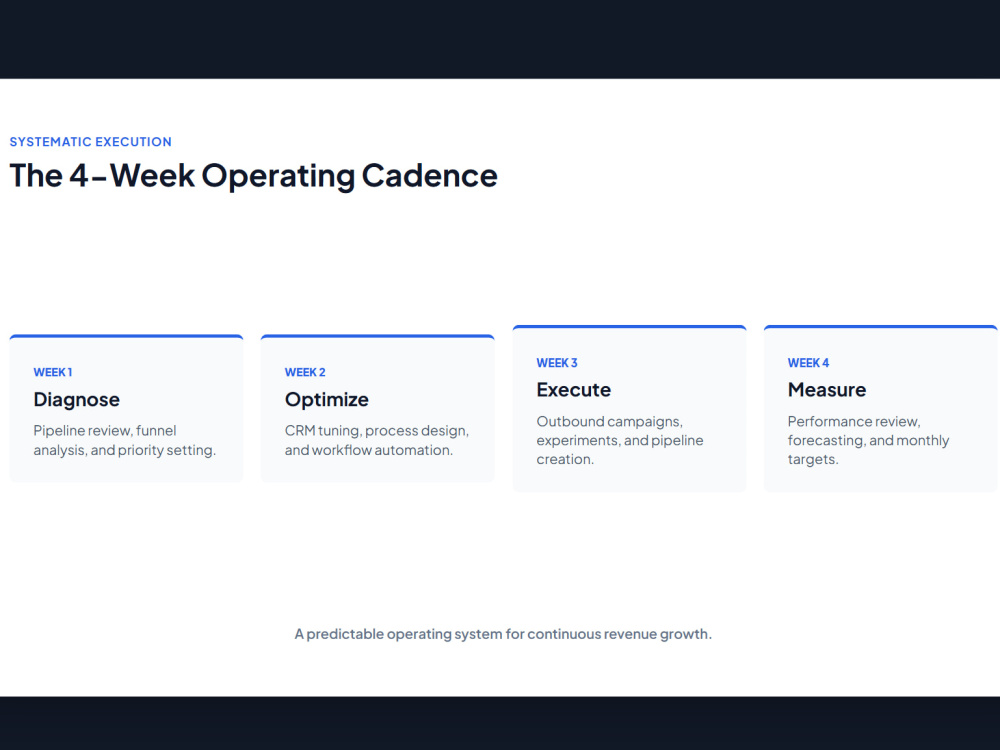 SYSTEMATIC EXECUTION

The 4-Week Operating Cadence

WEEK 1

Diagnose

Pipeline review, funnel analysis, and priority setting.

WEEK 2

Optimize

CRM tuning, process design, and workflow automation.

WEEK 3

Execute

Outbound campaigns, experiments, and pipeline creation.

WEEK 4

Measure

Performance review, forecasting, and monthly targets.

A predictable operating system for continuous revenue growth.